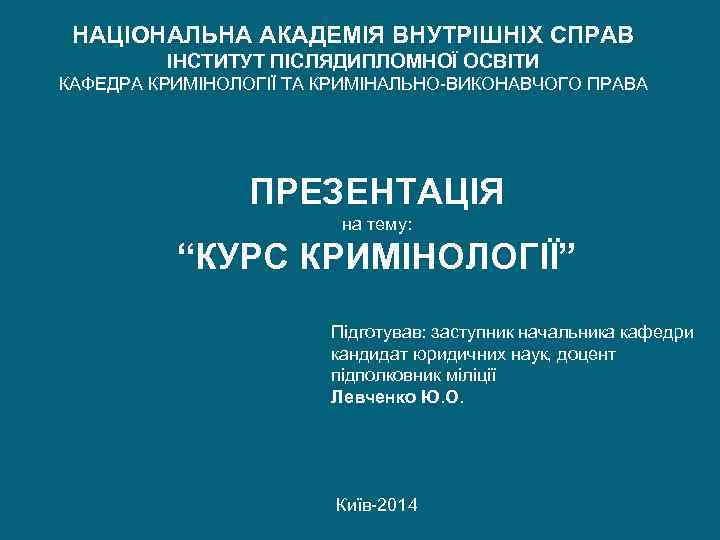 НАЦІОНАЛЬНА АКАДЕМІЯ ВНУТРІШНІХ СПРАВ
ІНСТИТУТ ПІСЛЯДИПЛОМНОЇ ОСВІТИ
КАФЕДРА КРИМІНОЛОГІЇ ТА КРИМІНАЛЬНО-ВИКОНАВЧОГО ПРАВА

ПРЕЗЕНТАЦІЯ
на тему:
“КУРС КРИМІНОЛОГІЇ”

Підготував: заступник начальника кафедри
кандидат юридичних наук, доцент
підполковник міліції
Левченко Ю.О.

Київ-2014